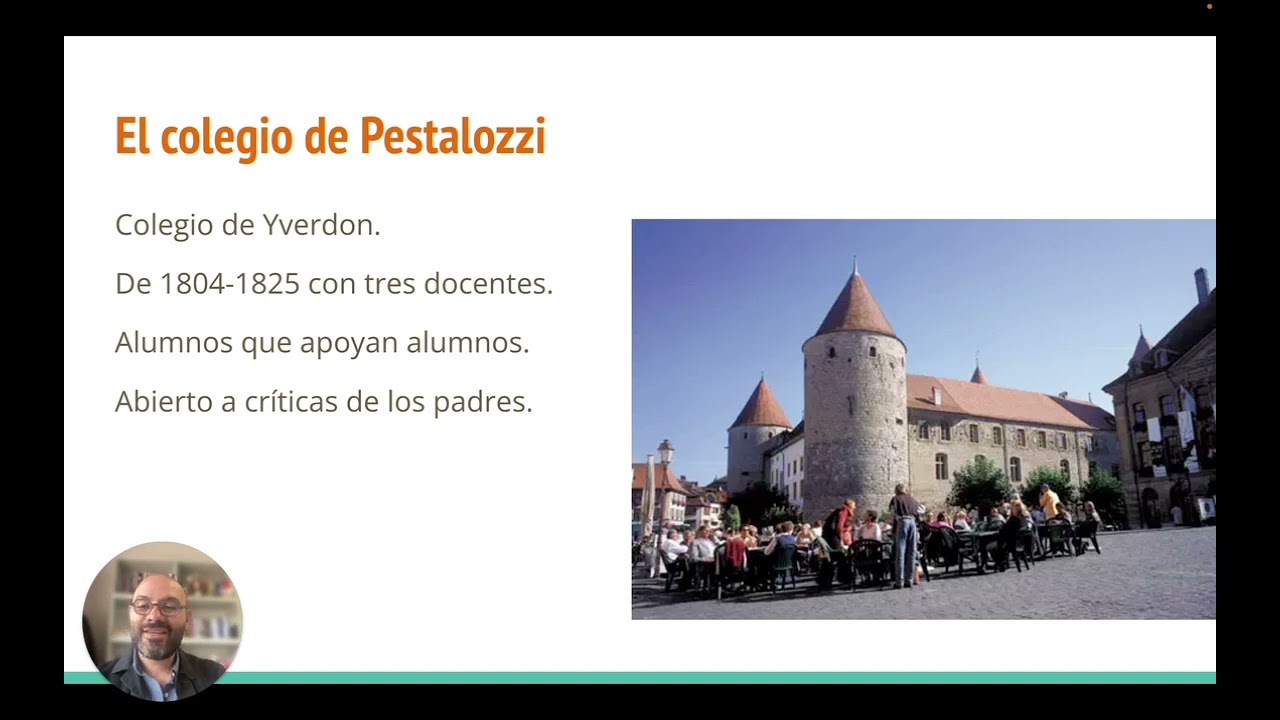 El colegio de Pestalozzi

Colegio de Yverdon.

De 1804-1825 con tres docentes.

Alumnos que apoyan alumnos.

Abierto a críticas de los padres.